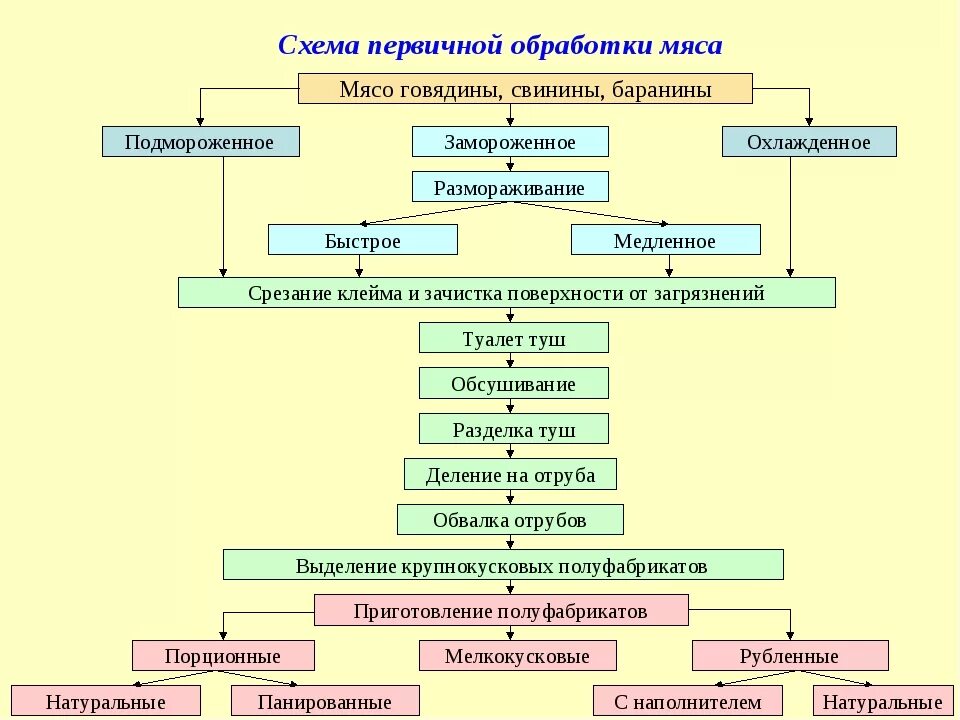 Схема первичной обработки мяса

Мясо говядины, свинины, баранины

Подмороженное

Замороженное

Охлажденное

Размораживание

Быстрое

Медленное

Срезание клейма и зачистка поверхности от загрязнений

Туалет туш

Обсушивание

Разделка туш

Деление на отруба

Обвалка отрубов

Выделение крупнокусковых полуфабрикатов

Приготовление полуфабрикатов

Порционные

Мелкокусковые

Рубленные

Натуральные

Панированные

С наполнителем

Натуральные